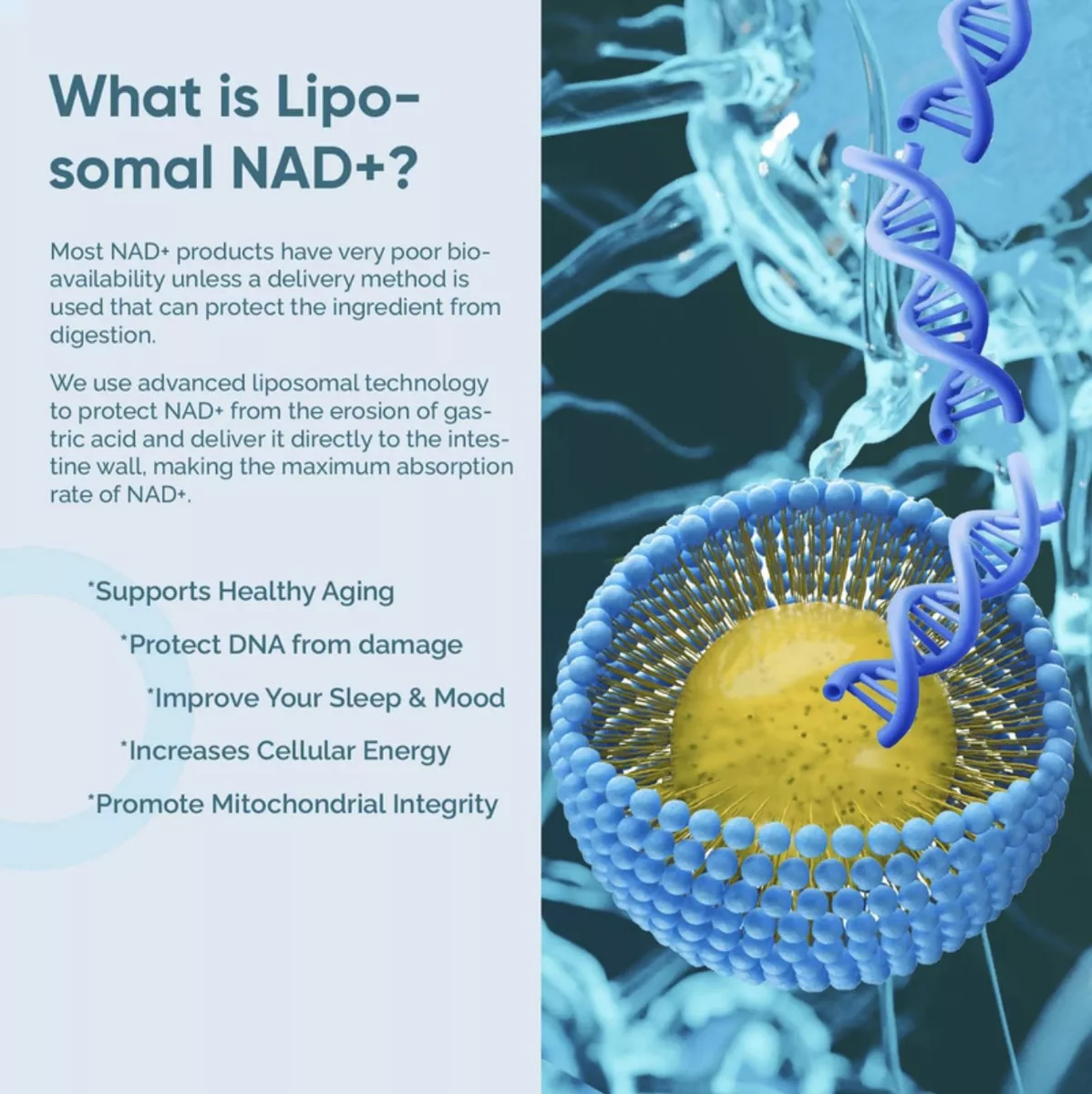 What is Liposomal NAD+?

Most NAD+ products have very poor bioavailability unless a delivery method is used that can protect the ingredient from digestion.

We use advanced liposomal technology to protect NAD+ from the erosion of gastric acid and deliver it directly to the intestine wall, making the maximum absorption rate of NAD+.

*Supports Healthy Aging

*Protect DNA from damage

*Improve Your Sleep & Mood

*Increases Cellular Energy

*Promote Mitochondrial Integrity